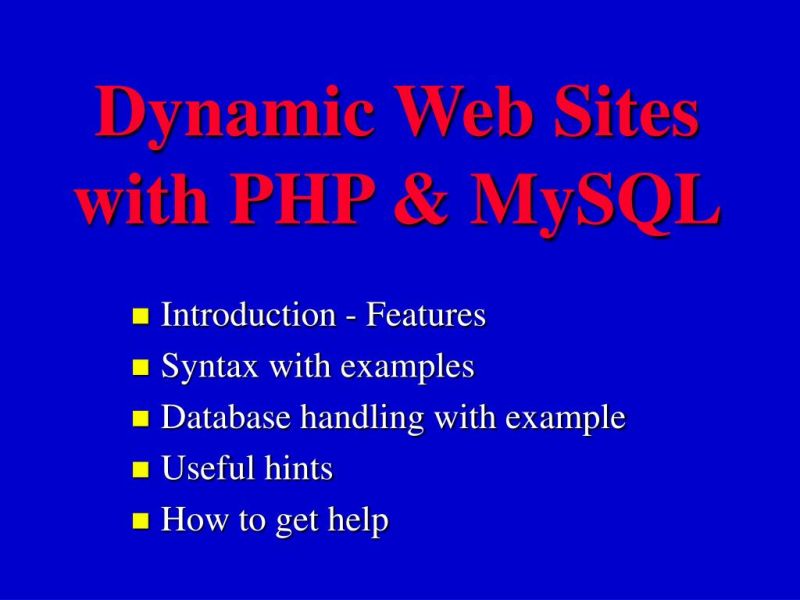 Dynamic Web Sites with PHP & MySQL

- Introduction - Features
- Syntax with examples
- Database handling with example
- Useful hints
- How to get help